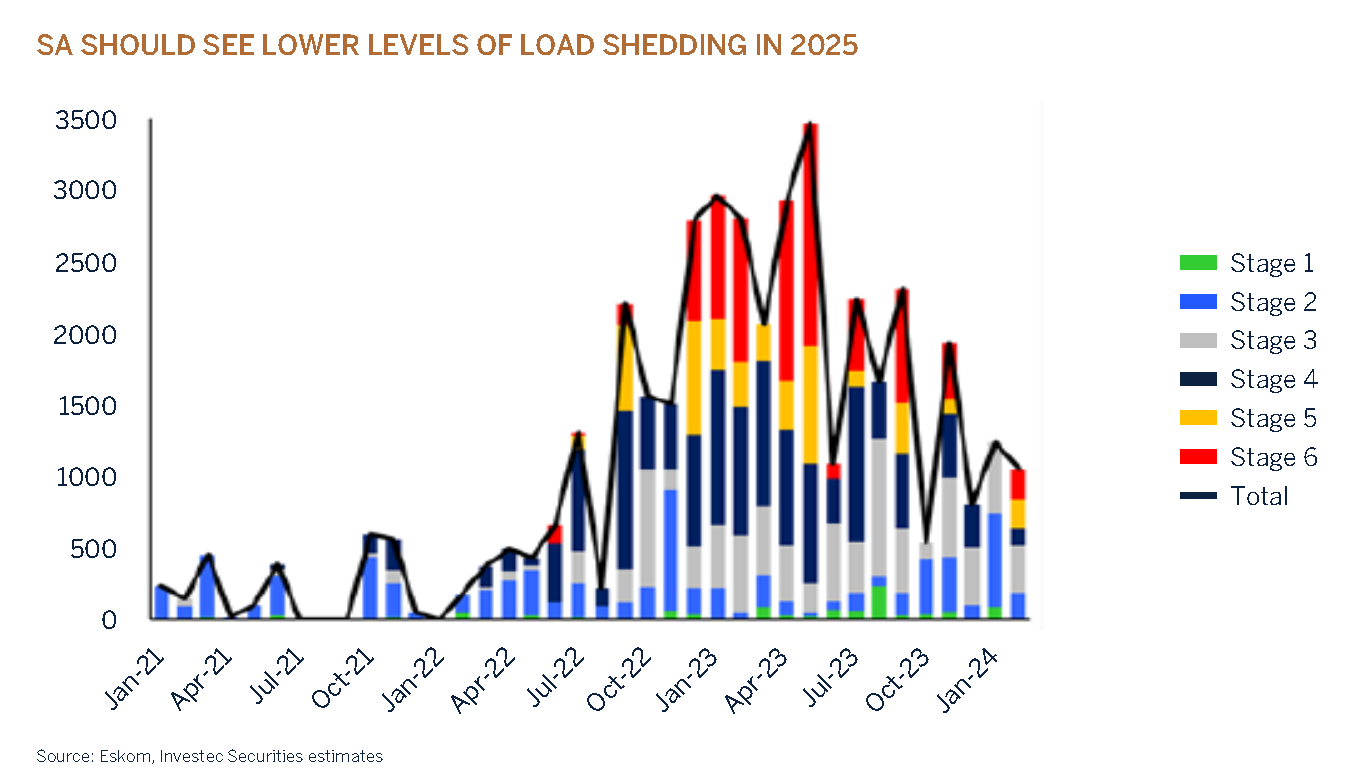 SA SHOULD SEE LOWER LEVELS OF LOAD SHEDDING IN 2025

3500
3000
2500
2000
1500
1000
500
0

Jan-21
Apr-21
Jul-21
Oct-21
Jan-22
Apr-22
Jul-22
Oct-22
Jan-23
Apr-23
Jul-23
Oct-23
Jan-24

Stage 1
Stage 2
Stage 3
Stage 4
Stage 5
Stage 6
Total

Source: Eskom, Investec Securities estimates